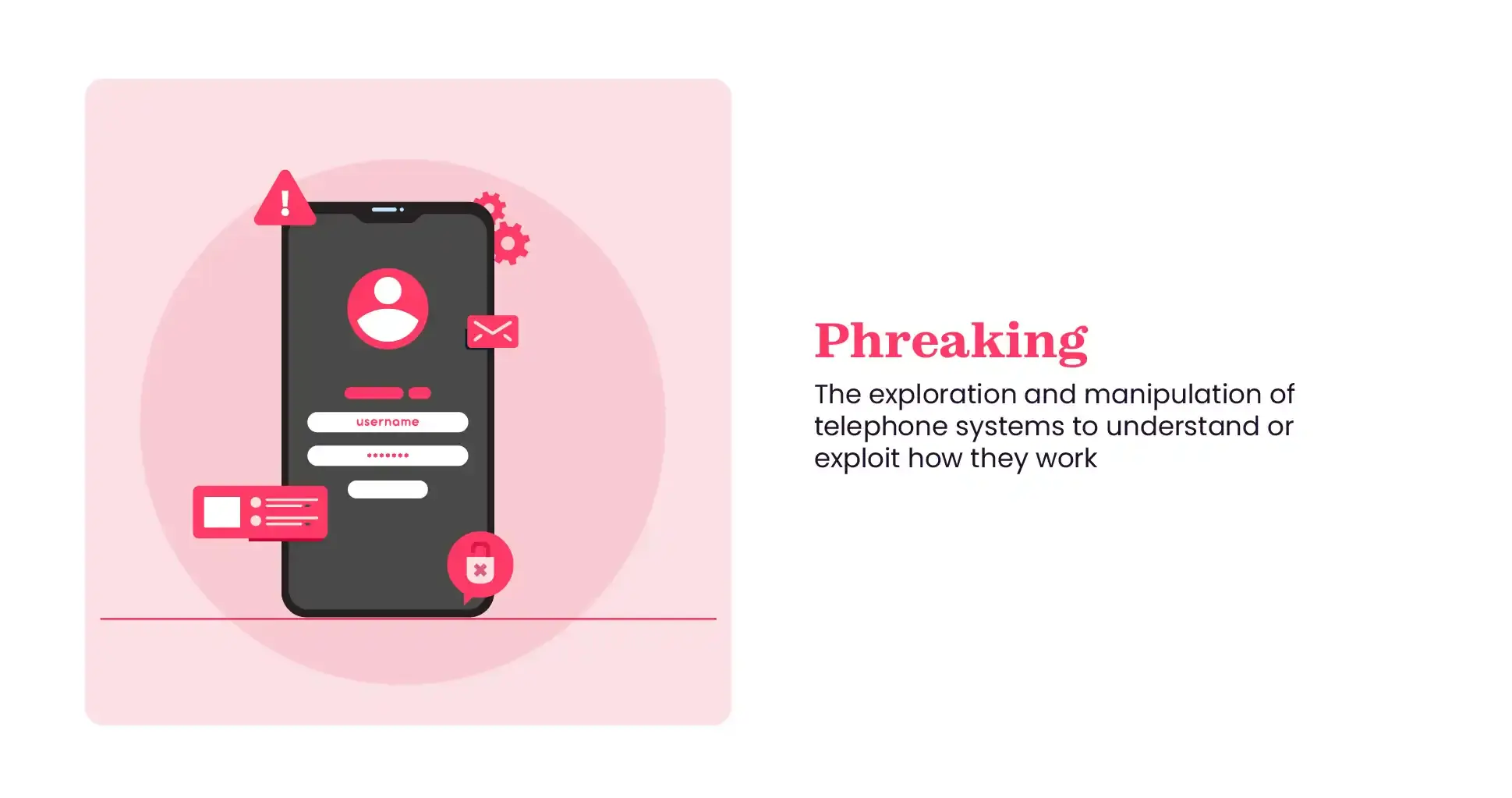 username
•••••••

Phreaking

The exploration and manipulation of telephone systems to understand or exploit how they work